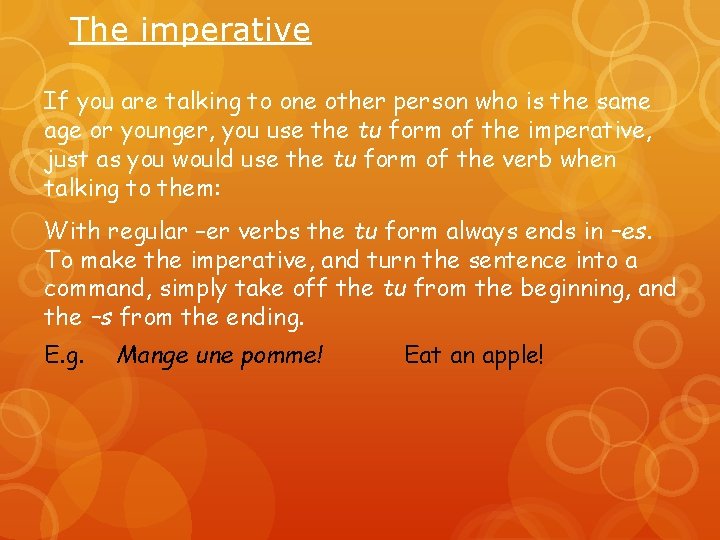 The imperative

If you are talking to one other person who is the same age or younger, you use the tu form of the imperative, just as you would use the tu form of the verb when talking to them:

With regular –er verbs the tu form always ends in –es. To make the imperative, and turn the sentence into a command, simply take off the tu from the beginning, and the –s from the ending.

E.g. Mange une pomme! Eat an apple!